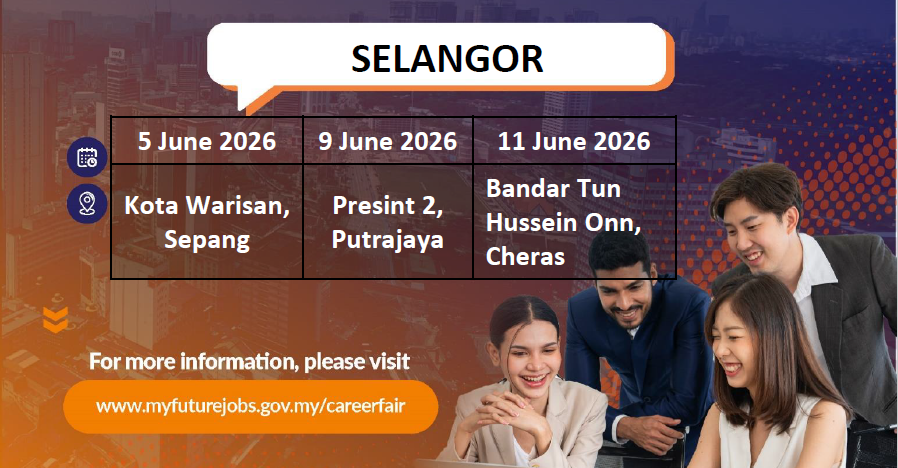 SELANGOR

| 5 June 2026 | 9 June 2026 | 11 June 2026 |
|---|---|---|
| Kota Warisan, Sepang | Presint 2, Putrajaya | Bandar Tun Hussein Onn, Cheras |

For more information, please visit

www.myfuturejobs.gov.my/careerfair